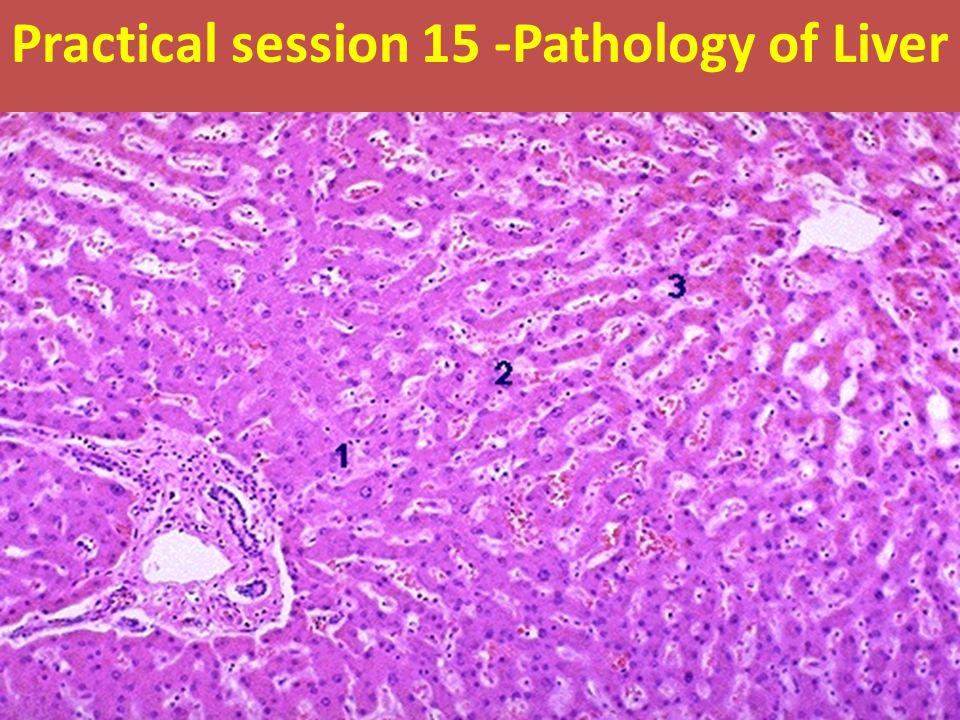 Practical session 15 -Pathology of Liver

3

2

1